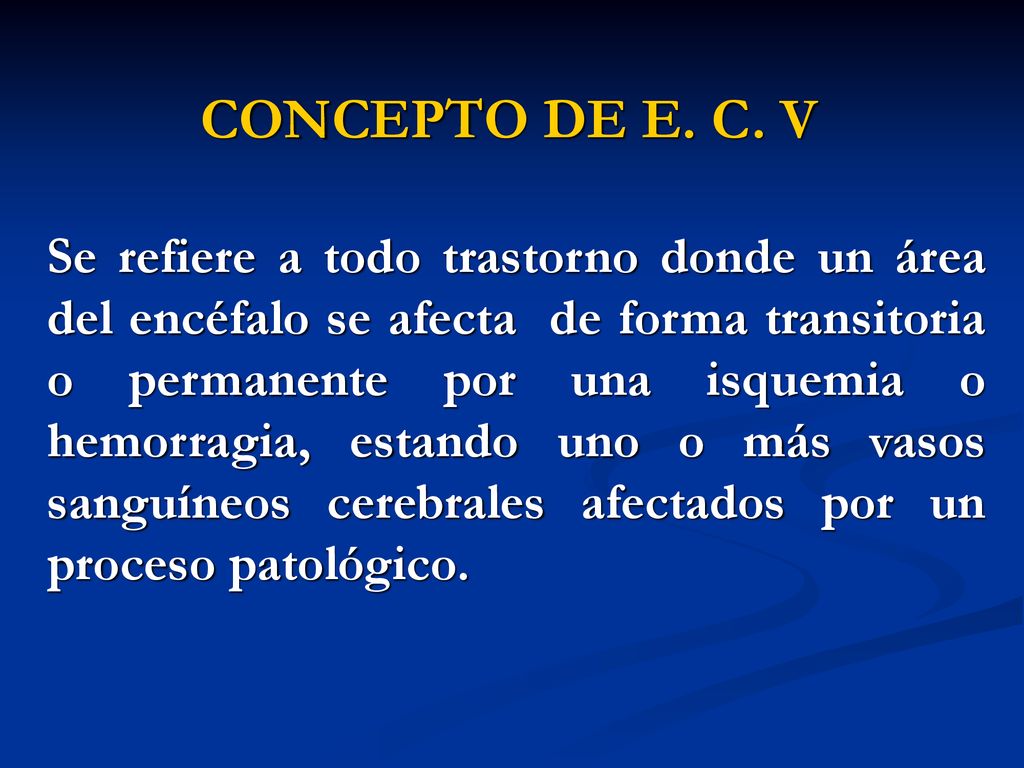 CONCEPTO DE E. C. V

Se refiere a todo trastorno donde un área del encéfalo se afecta de forma transitoria o permanente por una isquemia o hemorragia, estando uno o más vasos sanguíneos cerebrales afectados por un proceso patológico.